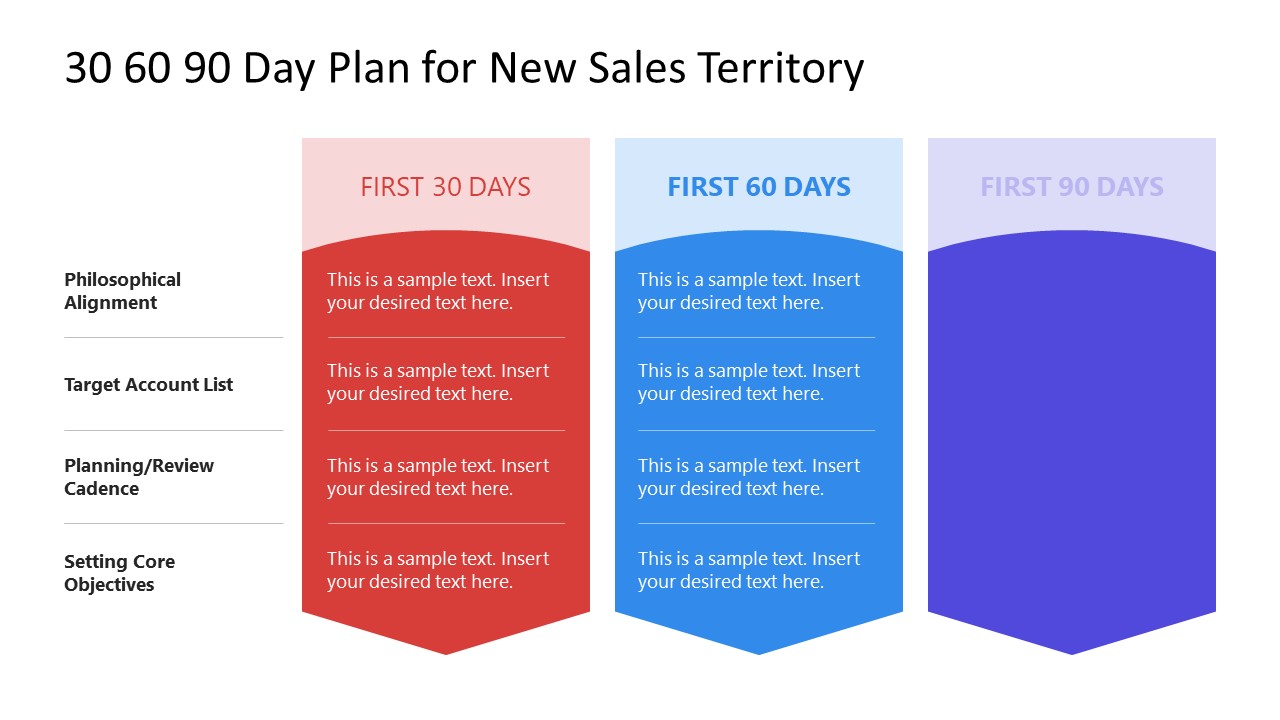 30 60 90 Day Plan for New Sales Territory

| | FIRST 30 DAYS | FIRST 60 DAYS | FIRST 90 DAYS |
|---|---|---|---|
| Philosophical Alignment | This is a sample text. Insert your desired text here. | This is a sample text. Insert your desired text here. | |
| Target Account List | This is a sample text. Insert your desired text here. | This is a sample text. Insert your desired text here. | |
| Planning/Review Cadence | This is a sample text. Insert your desired text here. | This is a sample text. Insert your desired text here. | |
| Setting Core Objectives | This is a sample text. Insert your desired text here. | This is a sample text. Insert your desired text here. | |